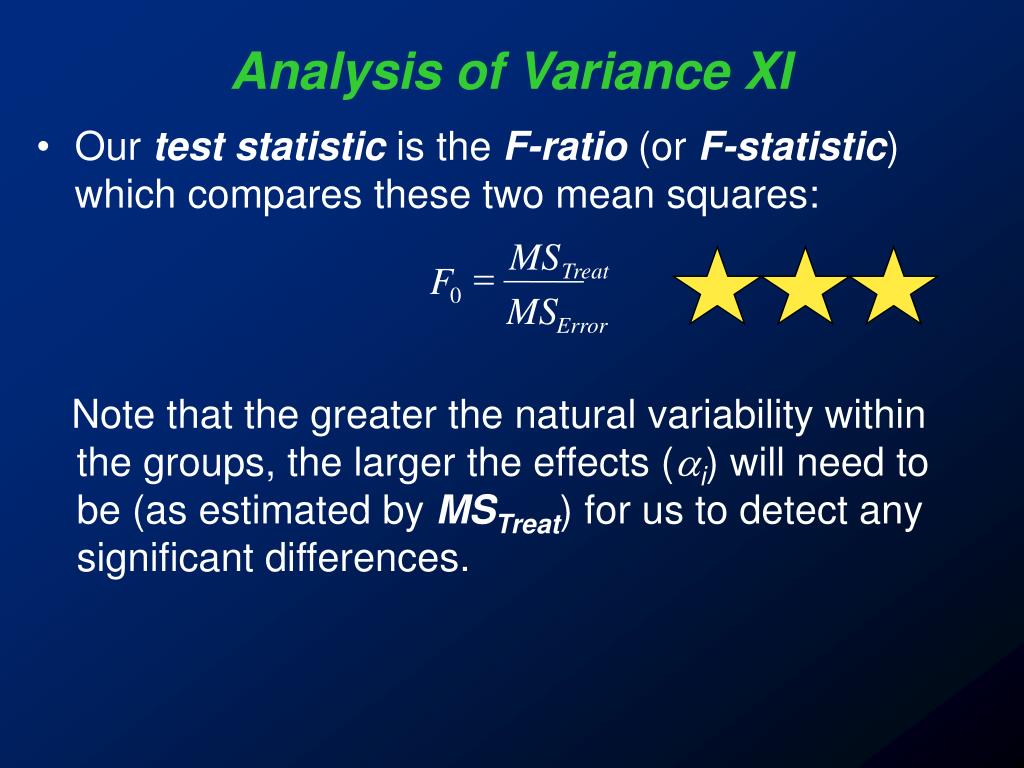 Analysis of Variance XI

• Our test statistic is the F-ratio (or F-statistic) which compares these two mean squares:

$F_0 = \frac{MS_{Treat}}{MS_{Error}}$

Note that the greater the natural variability within the groups, the larger the effects ($\alpha_i$) will need to be (as estimated by $MS_{Treat}$) for us to detect any significant differences.